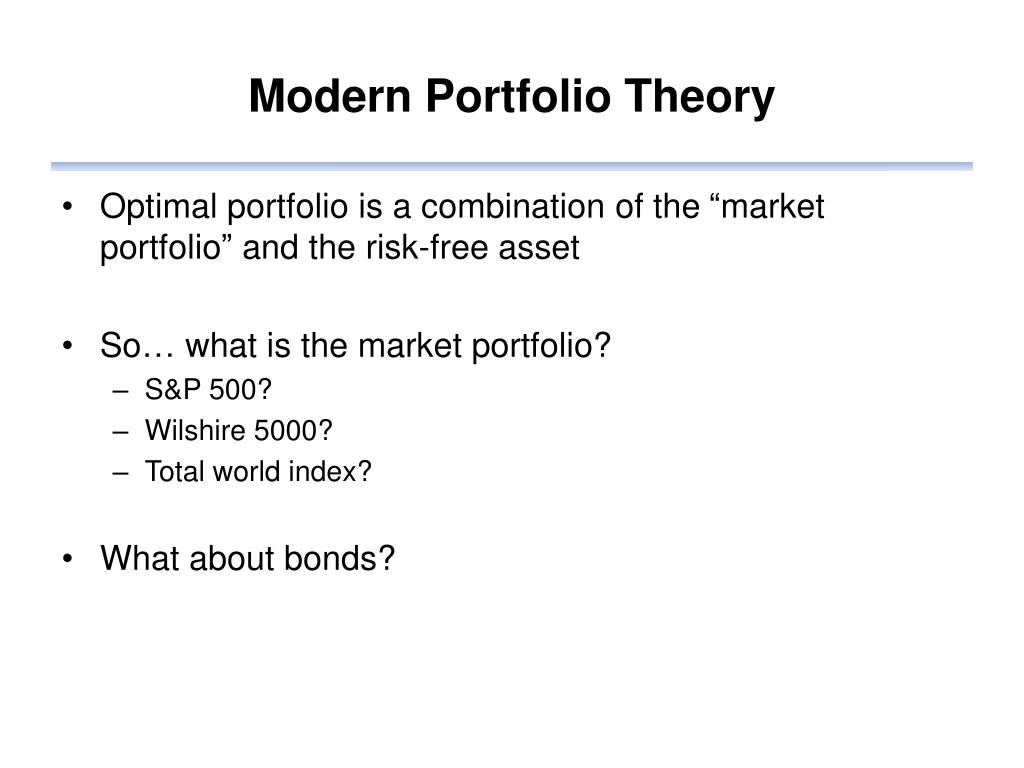 Modern Portfolio Theory

• Optimal portfolio is a combination of the “market portfolio” and the risk-free asset

• So… what is the market portfolio?
– S&P 500?
– Wilshire 5000?
– Total world index?

• What about bonds?